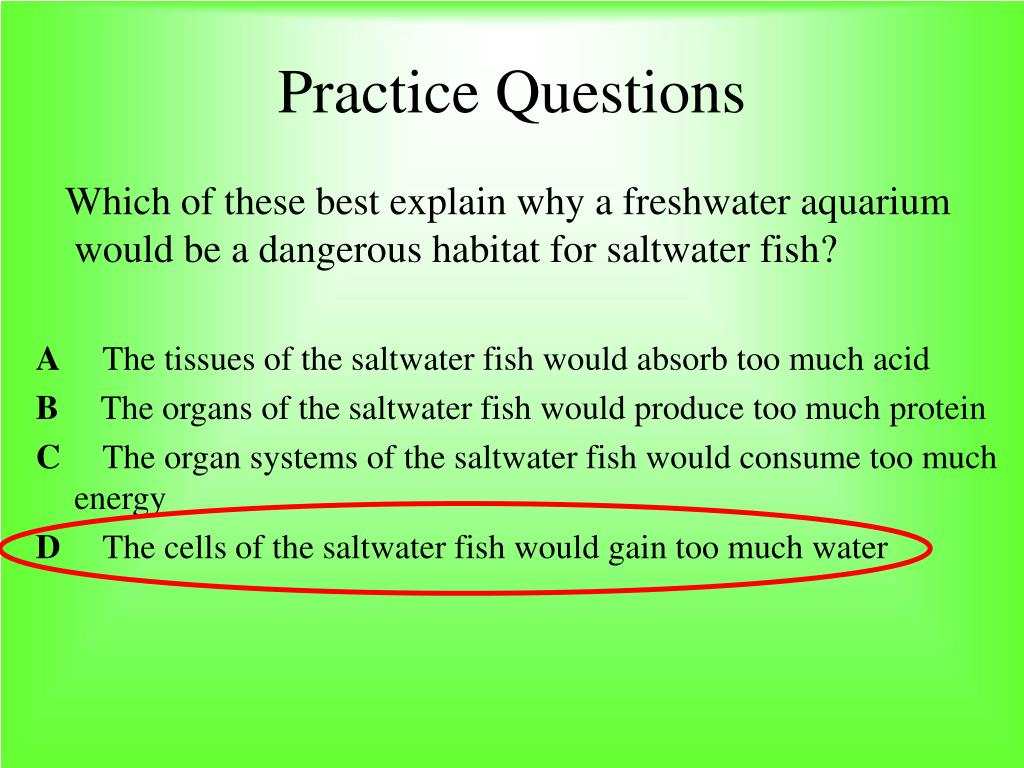 Practice Questions

Which of these best explain why a freshwater aquarium would be a dangerous habitat for saltwater fish?

A The tissues of the saltwater fish would absorb too much acid
B The organs of the saltwater fish would produce too much protein
C The organ systems of the saltwater fish would consume too much energy
D The cells of the saltwater fish would gain too much water